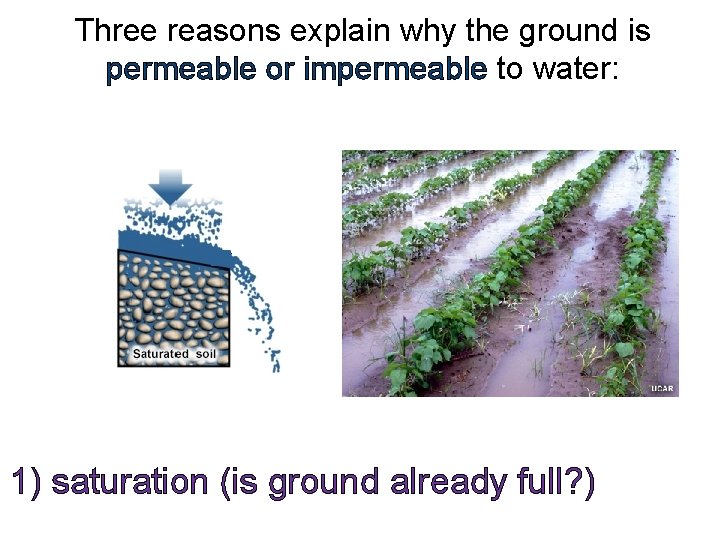 Three reasons explain why the ground is permeable or impermeable to water:

Saturated soil

UCAR

1) saturation (is ground already full?)